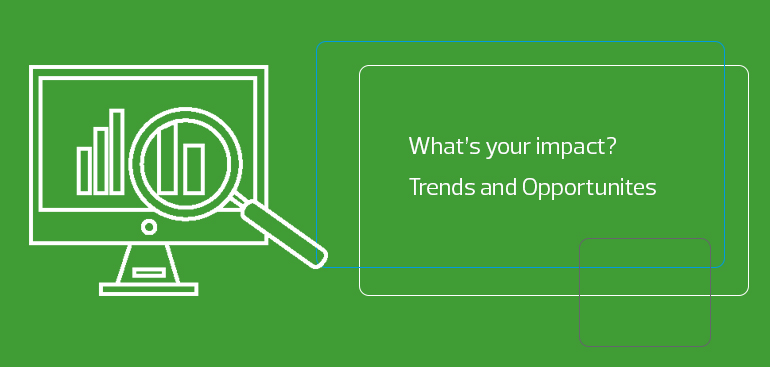 What's your impact?

Trends and Opportunites